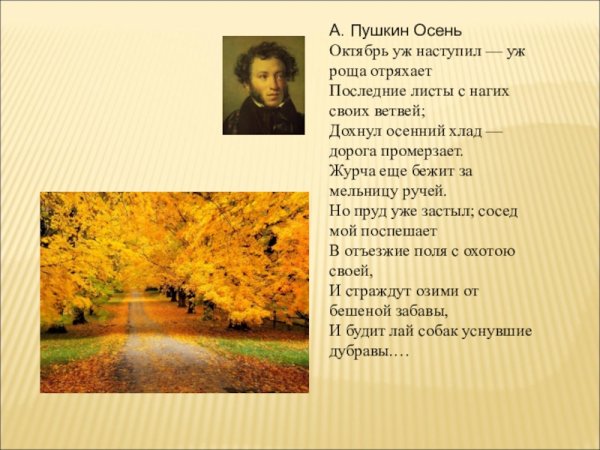 А. Пушкин Осень
Октябрь уж наступил — уж роща отряхает
Последние листы с нагих своих ветвей;
Дохнул осенний хлад — дорога промерзает.
Журча еще бежит за мельницу ручей.
Но пруд уже застыл; сосед мой поспешает
В отъезжие поля с охотою своей,
И страждут озими от бешеной забавы,
И будит лай собак уснувшие дубравы.…